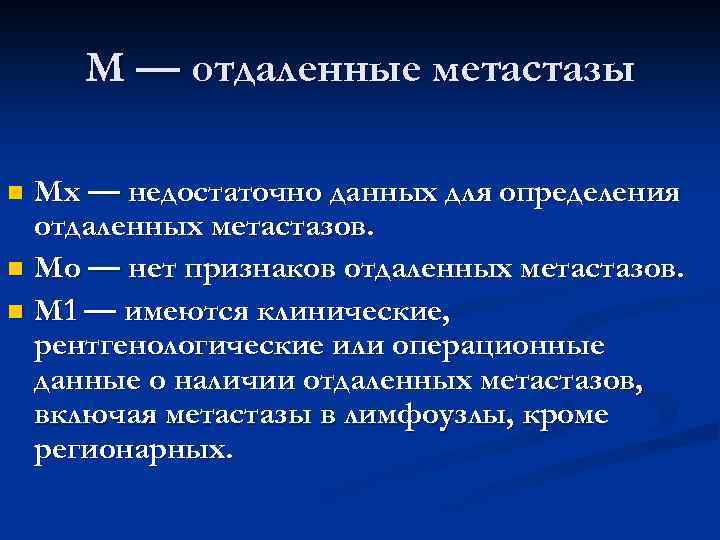 М — отдаленные метастазы

Мх — недостаточно данных для определения отдаленных метастазов.

Мо — нет признаков отдаленных метастазов.

М1 — имеются клинические, рентгенологические или операционные данные о наличии отдаленных метастазов, включая метастазы в лимфоузлы, кроме регионарных.